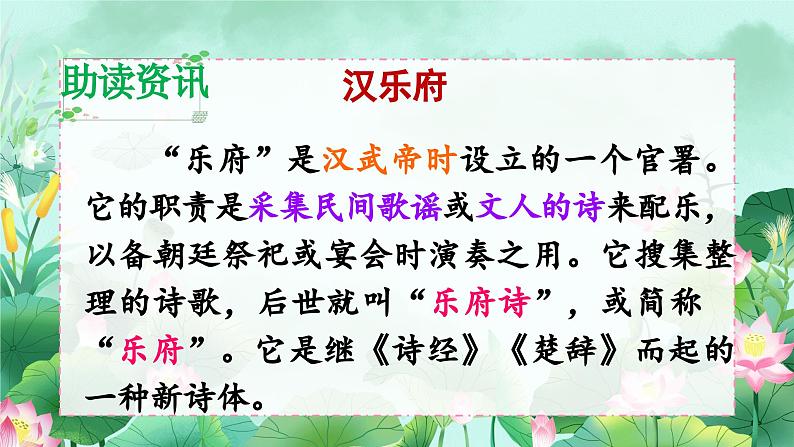 助读资讯

汉乐府

“乐府”是汉武帝时设立的一个官署。它的职责是采集民间歌谣或文人的诗来配乐，以备朝廷祭祀或宴会时演奏之用。它搜集整理的诗歌，后世就叫“乐府诗”，或简称“乐府”。它是继《诗经》《楚辞》而起的一种新诗体。